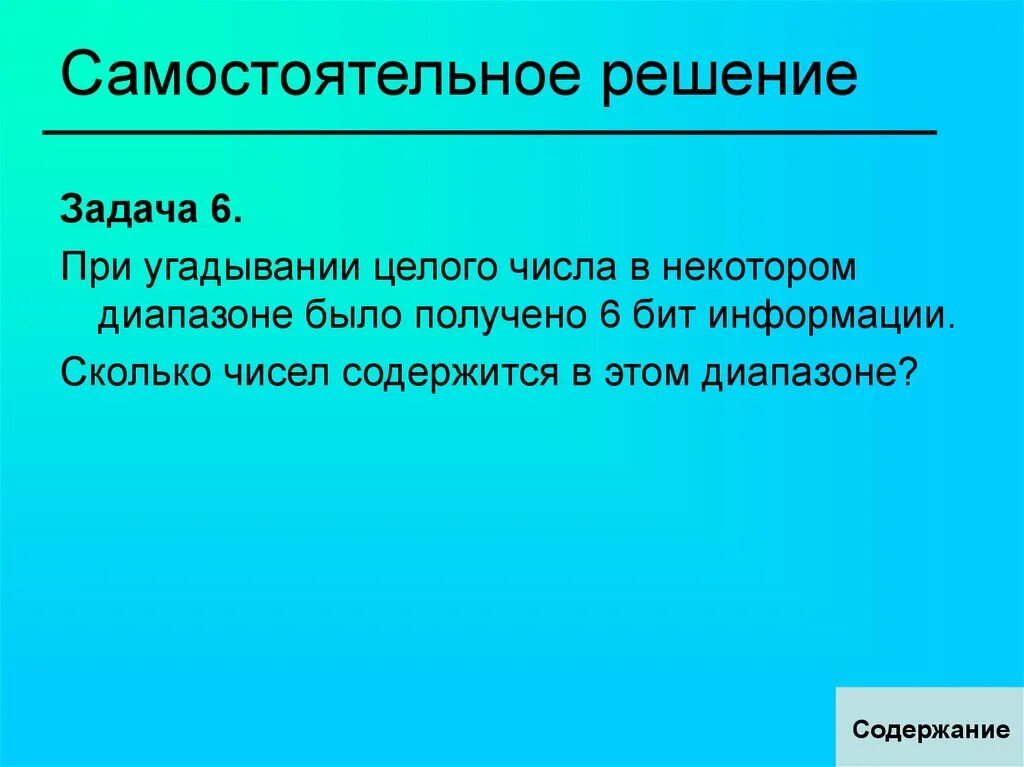 Самостоятельное решение

Задача 6.

При угадывании целого числа в некотором диапазоне было получено 6 бит информации.

Сколько чисел содержится в этом диапазоне?

Содержание